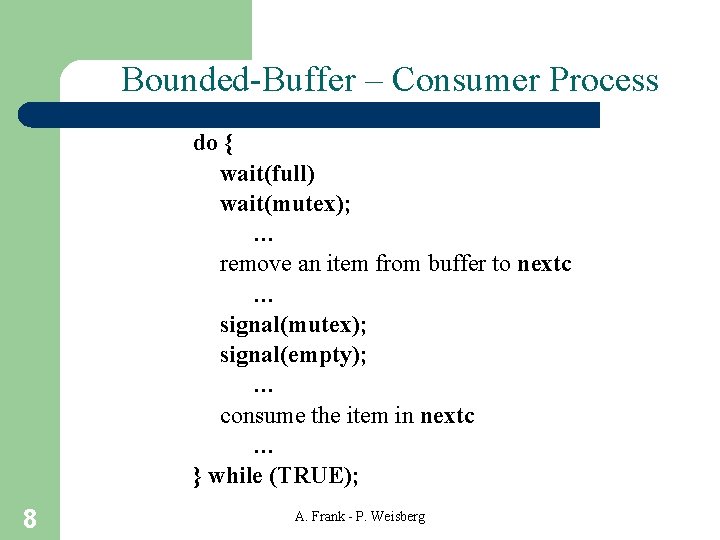 Bounded-Buffer – Consumer Process

do {
wait(full)
wait(mutex);
…
remove an item from buffer to nextc
…
signal(mutex);
signal(empty);
…
consume the item in nextc
…
} while (TRUE);

8

A. Frank - P. Weisberg